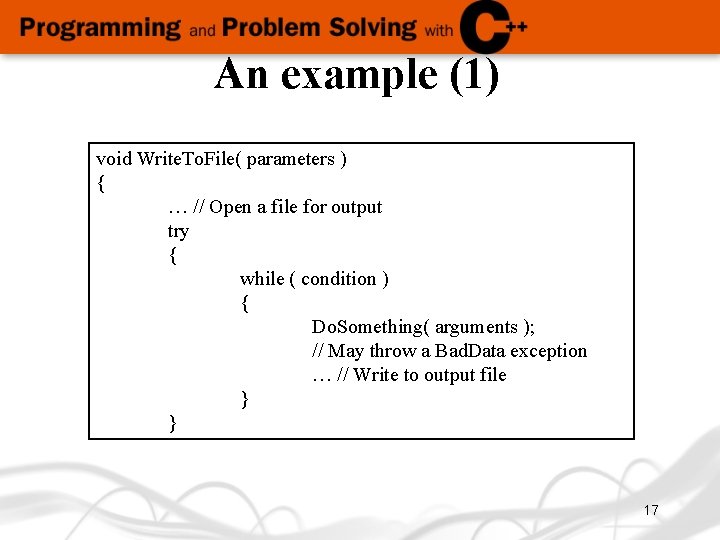 Programming and Problem Solving with C++

An example (1)

void WriteToFile( parameters )
{
… // Open a file for output
try
{
while ( condition )
{
DoSomething( arguments );
// May throw a BadData exception
… // Write to output file
}
}

17